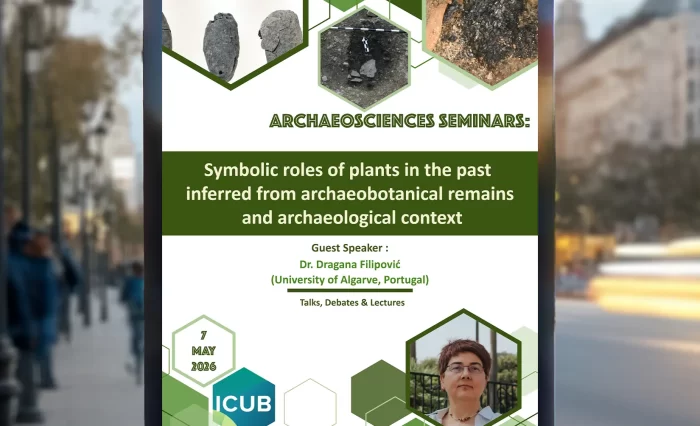 ARCHAEOSCIENCES SEMINARS:

Symbolic roles of plants in the past inferred from archaeobotanical remains and archaeological context

Guest Speaker :
Dr. Dragana Filipović
(University of Algarve, Portugal)

Talks, Debates & Lectures

7
MAY
2026

ICUB